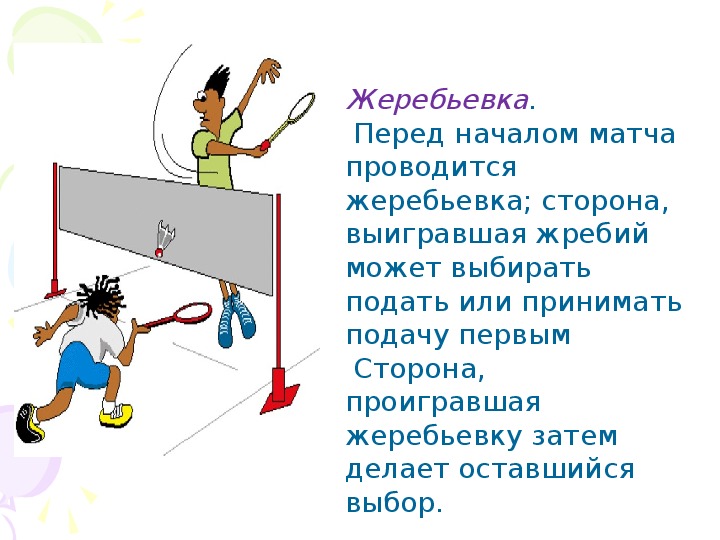 Жеребьевка.

Перед началом матча проводится жеребьевка; сторона, выигравшая жребий может выбирать подать или принимать подачу первым

Сторона, проигравшая жеребьевку затем делает оставшийся выбор.